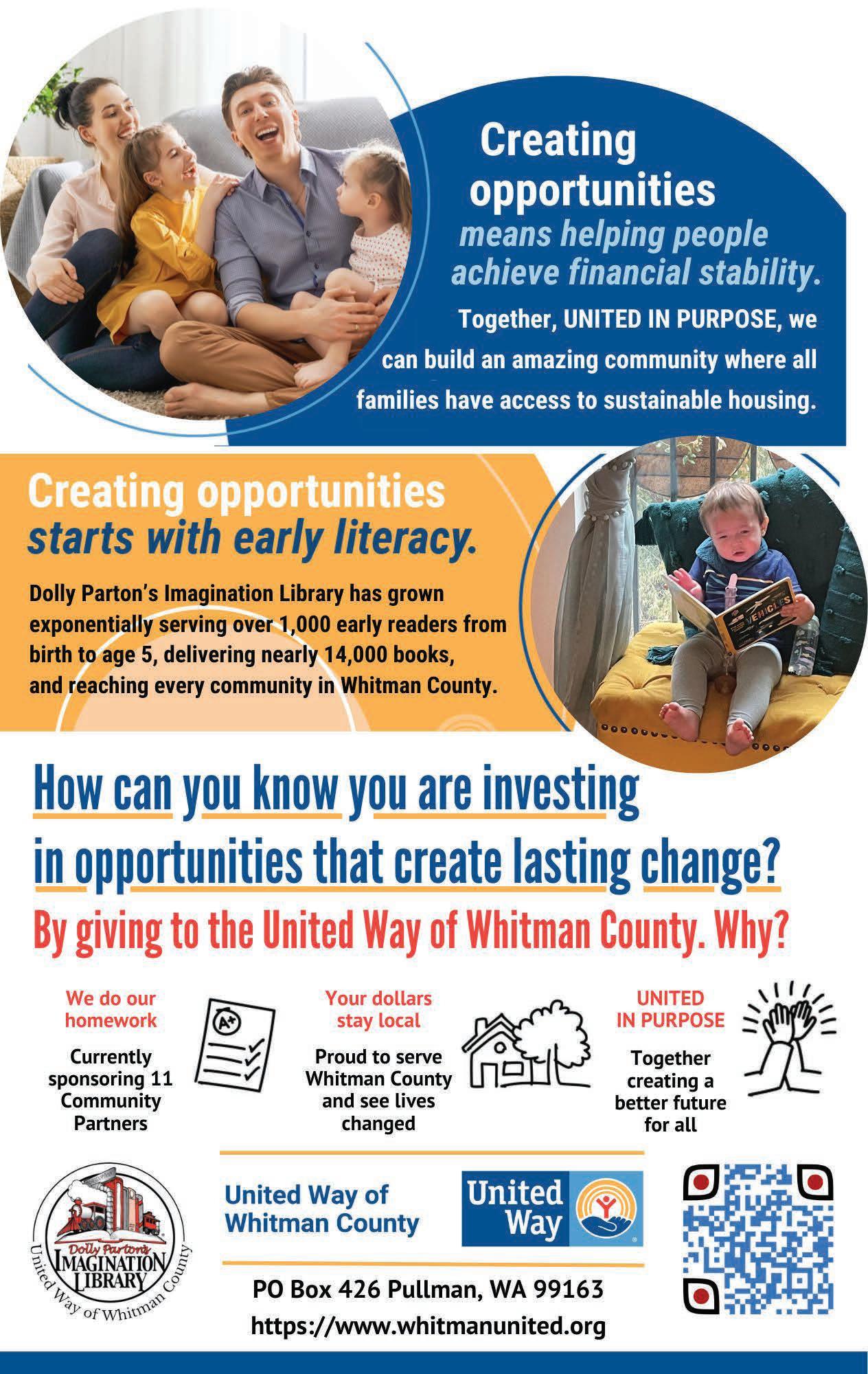 Creating opportunities
means helping people achieve financial stability.
Together, UNITED IN PURPOSE, we can build an amazing community where all families have access to sustainable housing.

Creating opportunities
starts with early literacy.
Dolly Parton's Imagination Library has grown exponentially serving over 1,000 early readers from birth to age 5, delivering nearly 14,000 books, and reaching every community in Whitman County.

VEHICLES

How can you know you are investing in opportunities that create lasting change?
By giving to the United Way of Whitman County. Why?

We do our homework
Currently sponsoring 11 Community Partners

A+

Your dollars stay local
Proud to serve Whitman County and see lives changed

UNITED IN PURPOSE
Together creating a better future for all

Dolly Parton's
IMAGINATION LIBRARY
United Way of Whitman County

United Way of Whitman County

United Way

PO Box 426 Pullman, WA 99163
https://www.whitmanunited.org